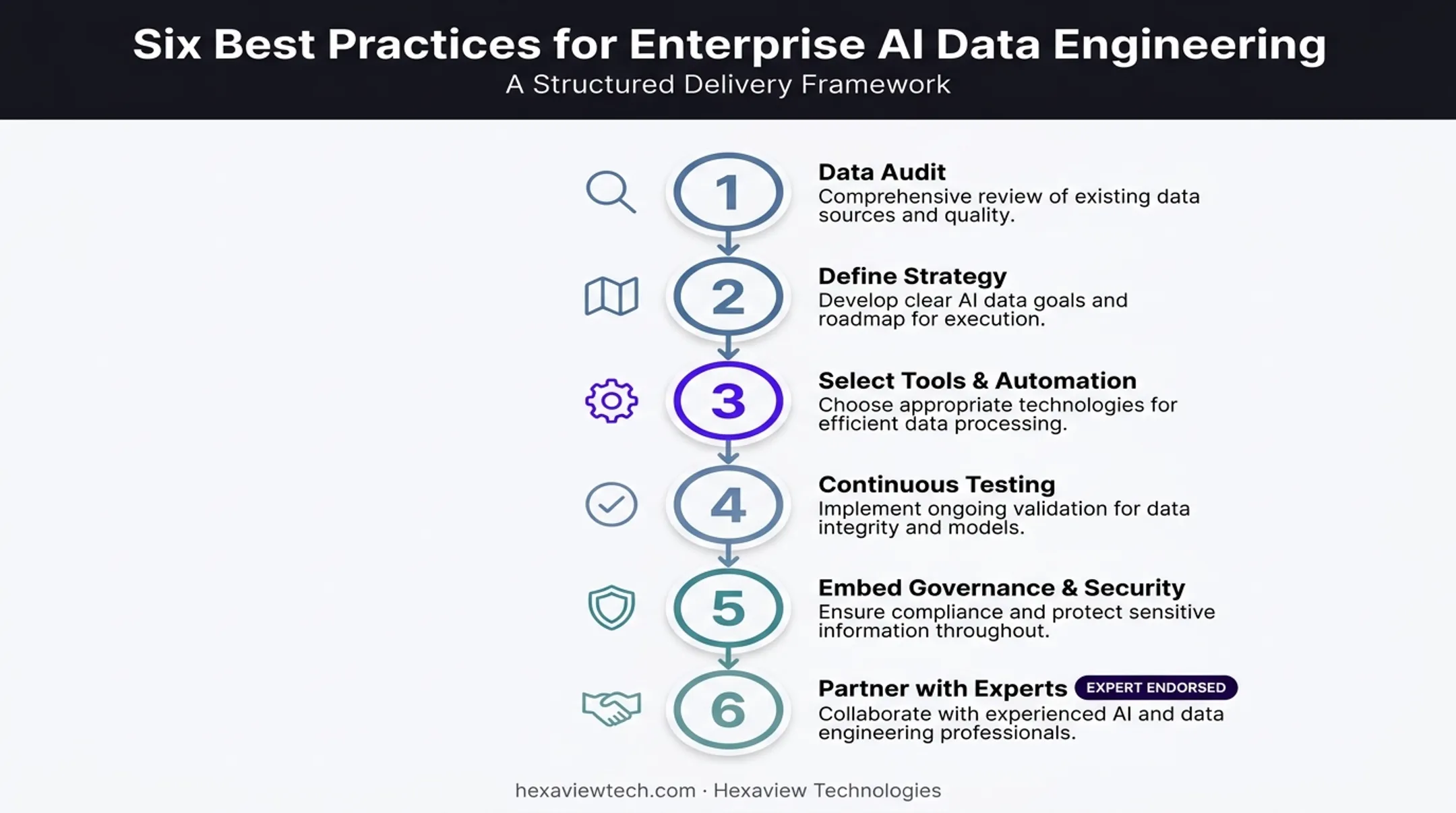 Six Best Practices for Enterprise AI Data Engineering
A Structured Delivery Framework

1
Data Audit
Comprehensive review of existing data sources and quality.

2
Define Strategy
Develop clear AI data goals and roadmap for execution.

3
Select Tools & Automation
Choose appropriate technologies for efficient data processing.

4
Continuous Testing
Implement ongoing validation for data integrity and models.

5
Embed Governance & Security
Ensure compliance and protect sensitive information throughout.

6
Partner with Experts EXPERT ENDORSED
Collaborate with experienced AI and data engineering professionals.

hexaviewtech.com · Hexaview Technologies